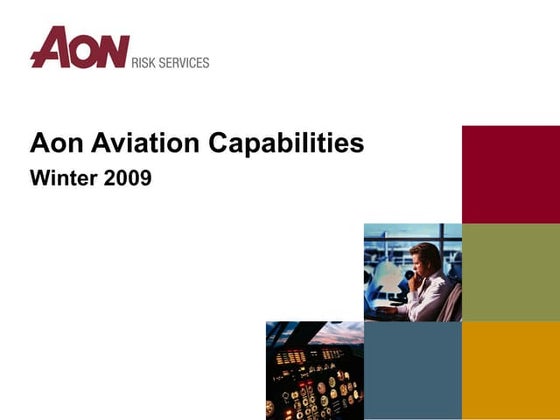 AON RISK SERVICES

Aon Aviation Capabilities

Winter 2009